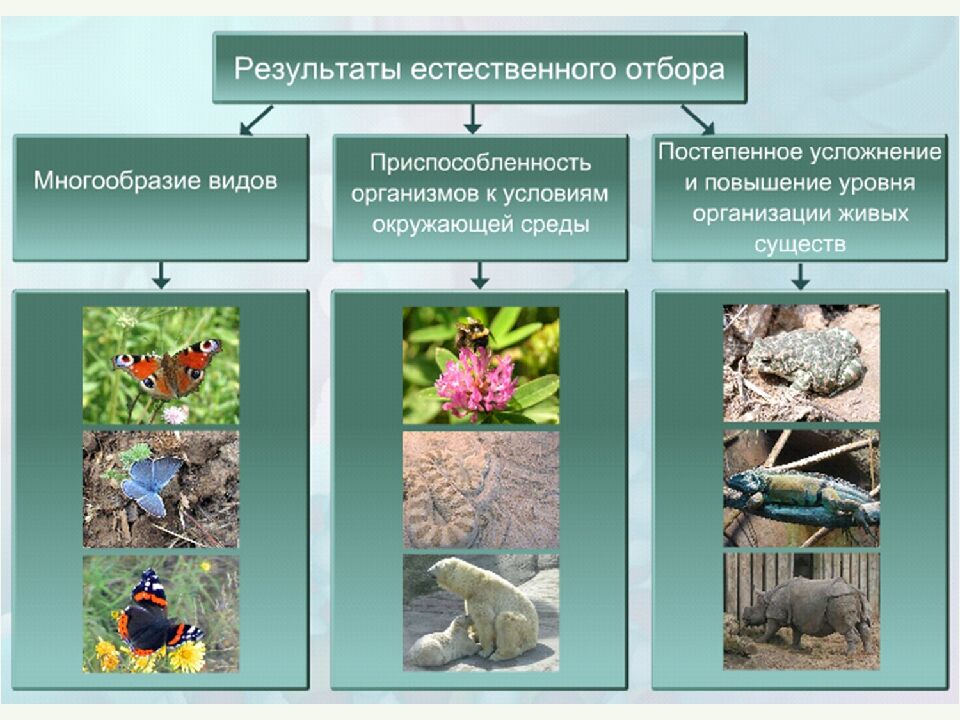 Результаты естественного отбора

Многообразие видов

Приспособленность организмов к условиям окружающей среды

Постепенное усложнение и повышение уровня организации живых существ